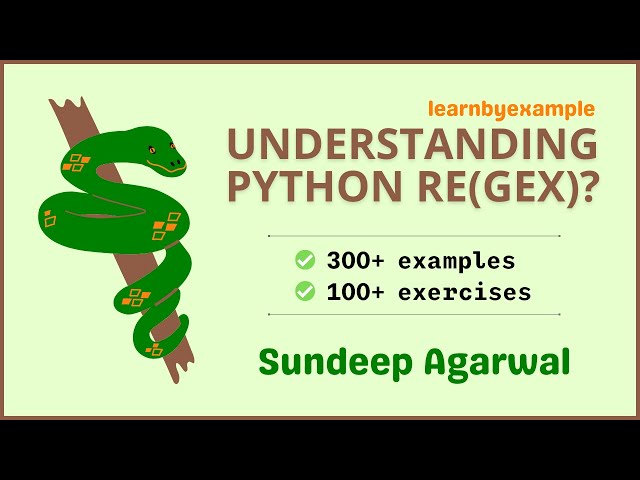 learnbyexample

UNDERSTANDING PYTHON RE(GEX)?

300+ examples
100+ exercises

Sundeep Agarwal